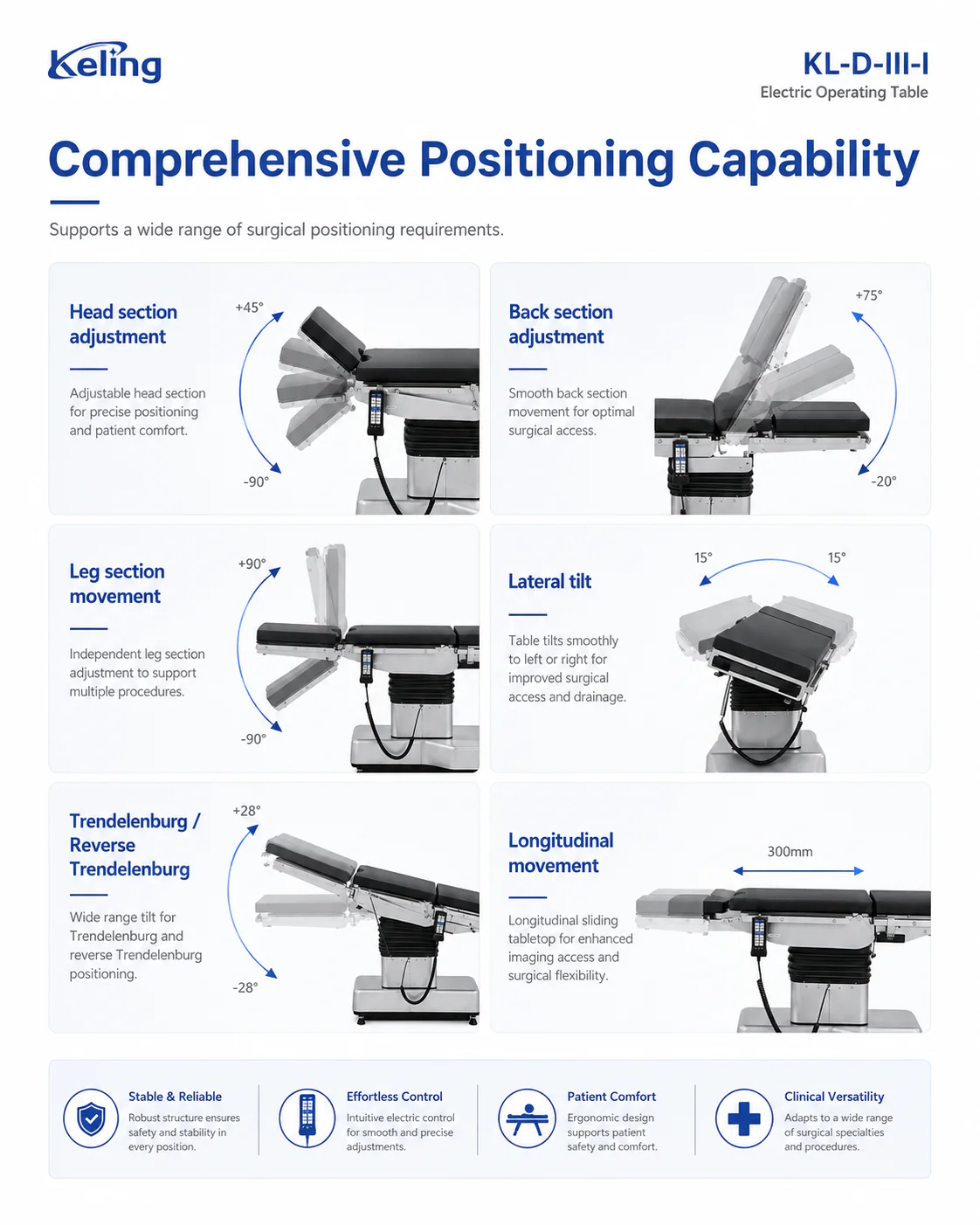 Keling

KL-D-III-I
Electric Operating Table

Comprehensive Positioning Capability

Supports a wide range of surgical positioning requirements.

Head section adjustment

Adjustable head section for precise positioning and patient comfort.

+45°
-90°

Back section adjustment

Smooth back section movement for optimal surgical access.

+75°
-20°

Leg section movement

Independent leg section adjustment to support multiple procedures.

+90°
-90°

Lateral tilt

Table tilts smoothly to left or right for improved surgical access and drainage.

15°
15°

Trendelenburg / Reverse Trendelenburg

Wide range tilt for Trendelenburg and reverse Trendelenburg positioning.

+28°
-28°

Longitudinal movement

Longitudinal sliding tabletop for enhanced imaging access and surgical flexibility.

300mm

Stable & Reliable
Robust structure ensures safety and stability in every position.

Effortless Control
Intuitive electric control for smooth and precise adjustments.

Patient Comfort
Ergonomic design supports patient safety and comfort.

Clinical Versatility
Adapts to a wide range of surgical specialties and procedures.